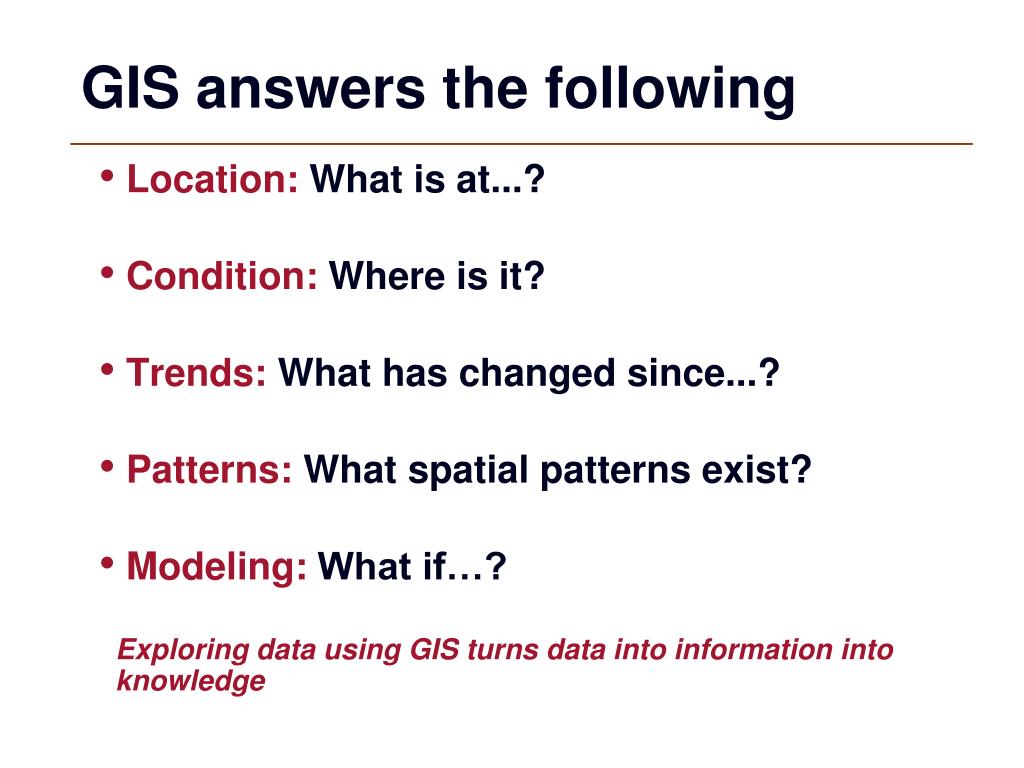 GIS answers the following

• Location: What is at...?

• Condition: Where is it?

• Trends: What has changed since...?

• Patterns: What spatial patterns exist?

• Modeling: What if…?

Exploring data using GIS turns data into information into knowledge